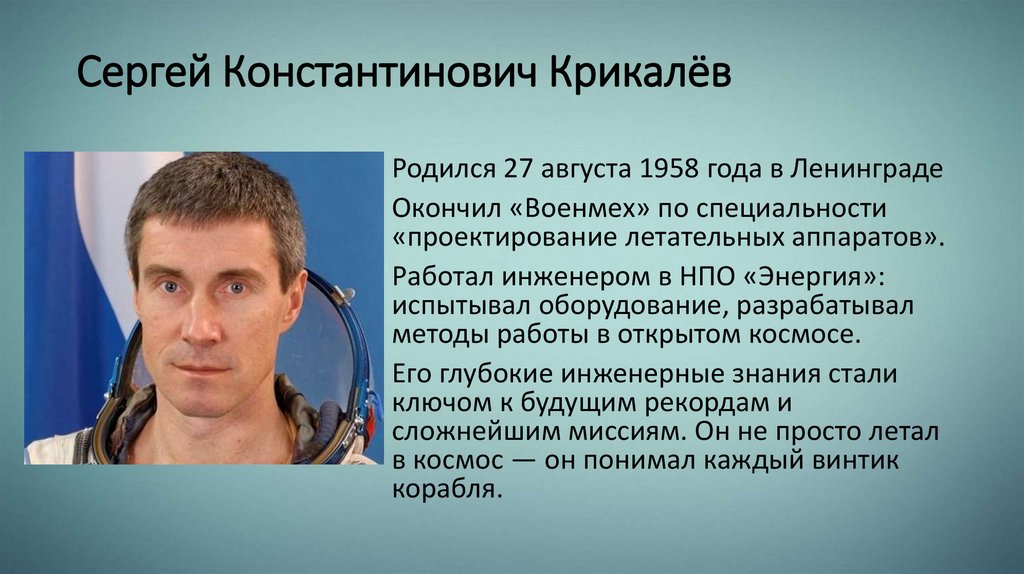 Сергей Константинович Крикалёв

Родился 27 августа 1958 года в Ленинграде

Окончил «Военмех» по специальности «проектирование летательных аппаратов».

Работал инженером в НПО «Энергия»: испытывал оборудование, разрабатывал методы работы в открытом космосе.

Его глубокие инженерные знания стали ключом к будущим рекордам и сложнейшим миссиям. Он не просто летал в космос — он понимал каждый винтик корабля.